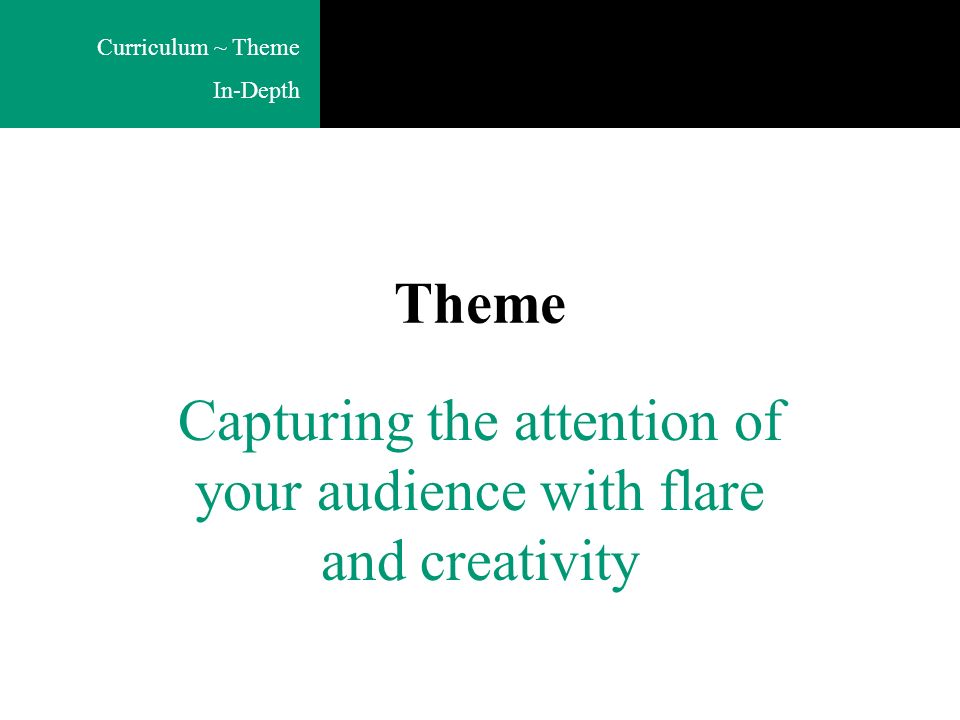 Curriculum ~ Theme
In-Depth

Theme

Capturing the attention of your audience with flare and creativity